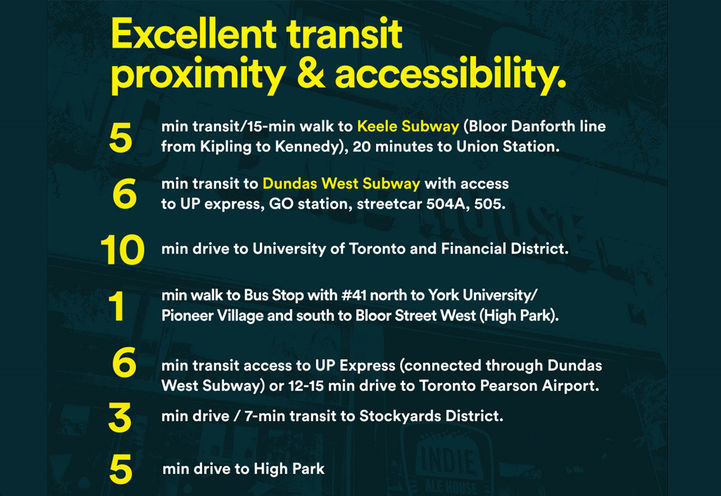 Excellent transit proximity & accessibility.

5 min transit/15-min walk to Keele Subway (Bloor Danforth line from Kipling to Kennedy), 20 minutes to Union Station.

6 min transit to Dundas West Subway with access to UP express, GO station, streetcar 504A, 505.

10 min drive to University of Toronto and Financial District.

1 min walk to Bus Stop with #41 north to York University/ Pioneer Village and south to Bloor Street West (High Park).

6 min transit access to UP Express (connected through Dundas West Subway) or 12-15 min drive to Toronto Pearson Airport.

3 min drive / 7-min transit to Stockyards District.

5 min drive to High Park

INDIE ALE HOUSE